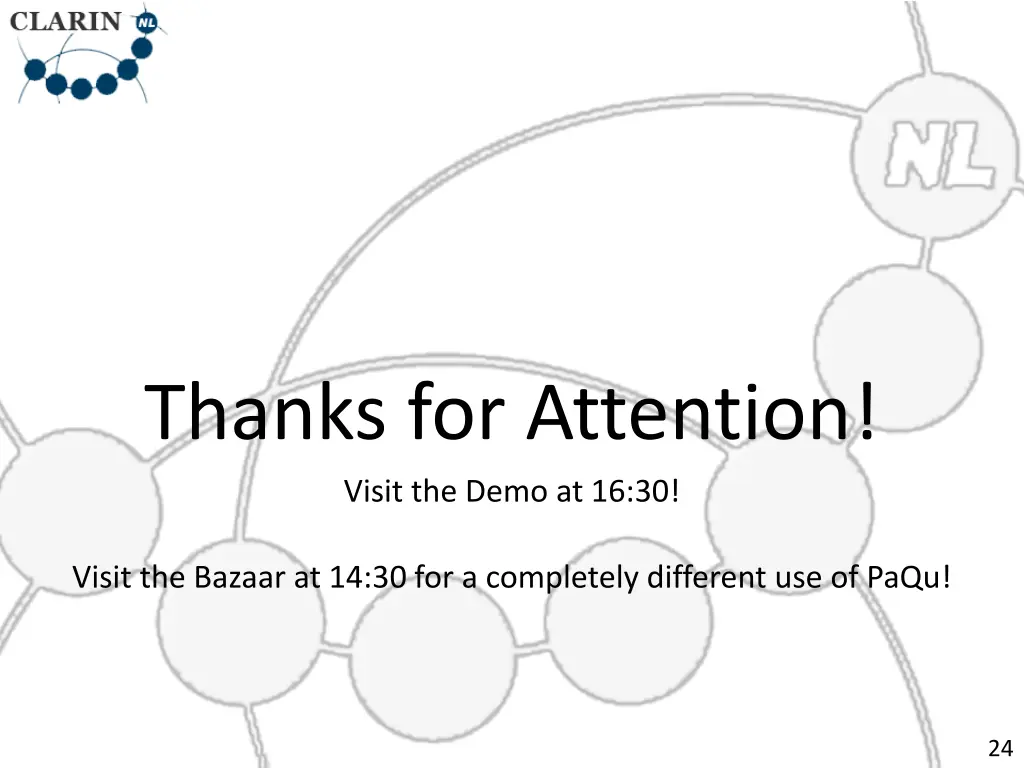 CLARIN NL

NL

Thanks for Attention!

Visit the Demo at 16:30!

Visit the Bazaar at 14:30 for a completely different use of PaQu!

24